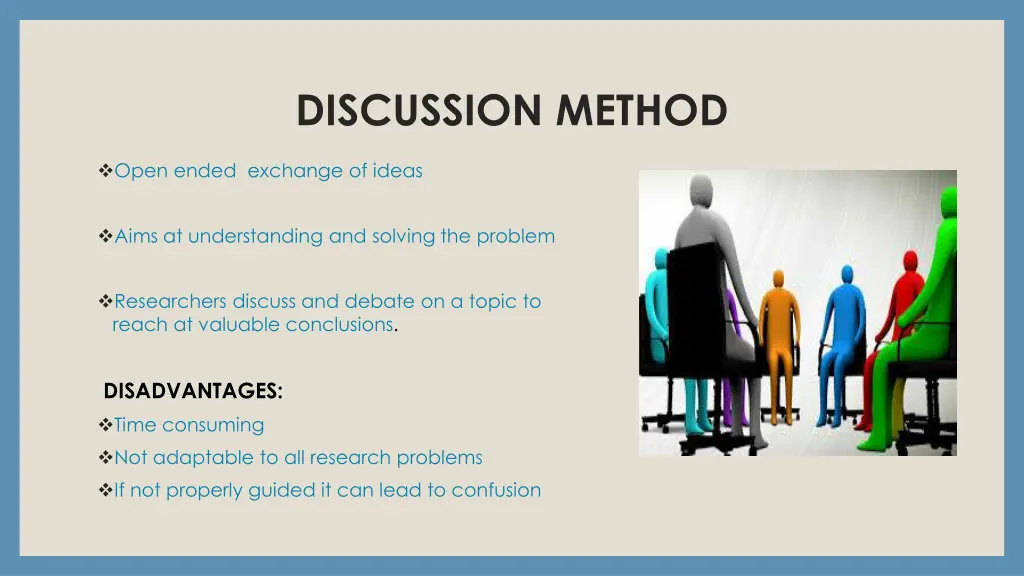 DISCUSSION METHOD

❖Open ended exchange of ideas

❖Aims at understanding and solving the problem

❖Researchers discuss and debate on a topic to reach at valuable conclusions.

DISADVANTAGES:

❖Time consuming
❖Not adaptable to all research problems
❖If not properly guided it can lead to confusion